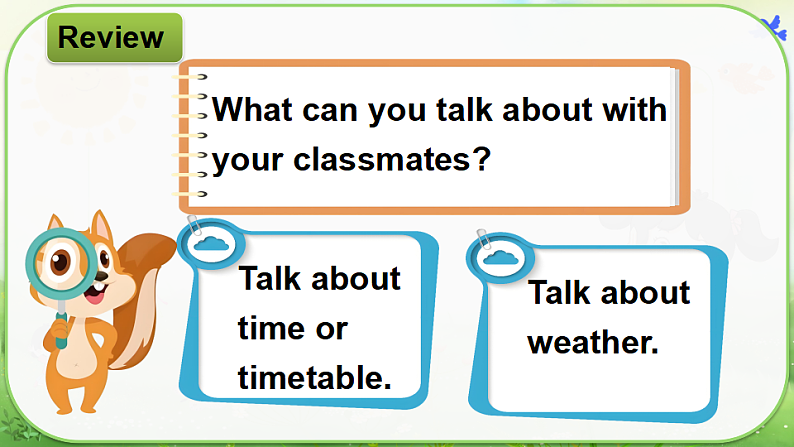 Review

What can you talk about with your classmates?

Talk about time or timetable.

Talk about weather.